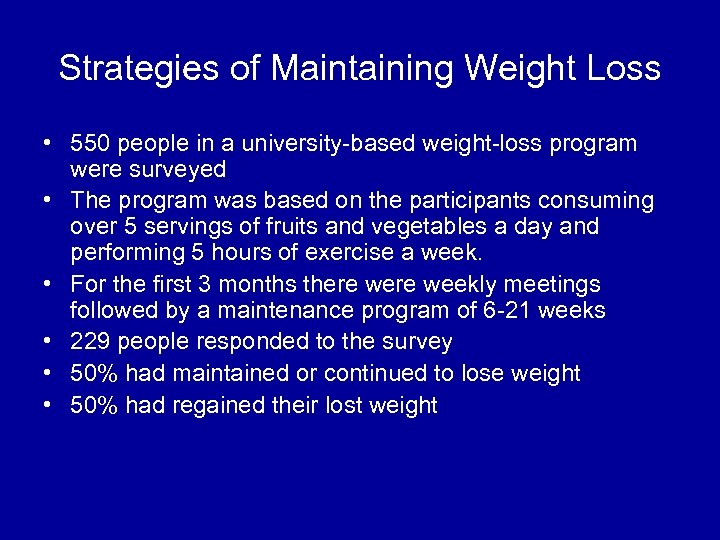 Strategies of Maintaining Weight Loss

• 550 people in a university-based weight-loss program were surveyed
• The program was based on the participants consuming over 5 servings of fruits and vegetables a day and performing 5 hours of exercise a week.
• For the first 3 months there were weekly meetings followed by a maintenance program of 6-21 weeks
• 229 people responded to the survey
• 50% had maintained or continued to lose weight
• 50% had regained their lost weight